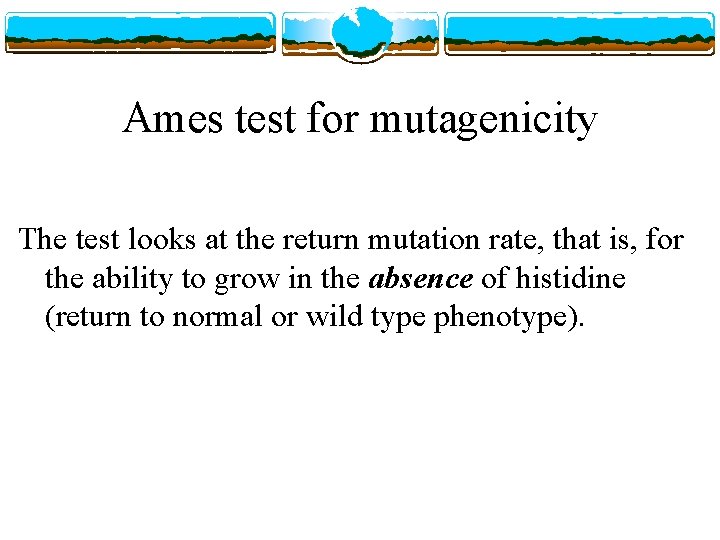 Ames test for mutagenicity

The test looks at the return mutation rate, that is, for the ability to grow in the absence of histidine (return to normal or wild type phenotype).